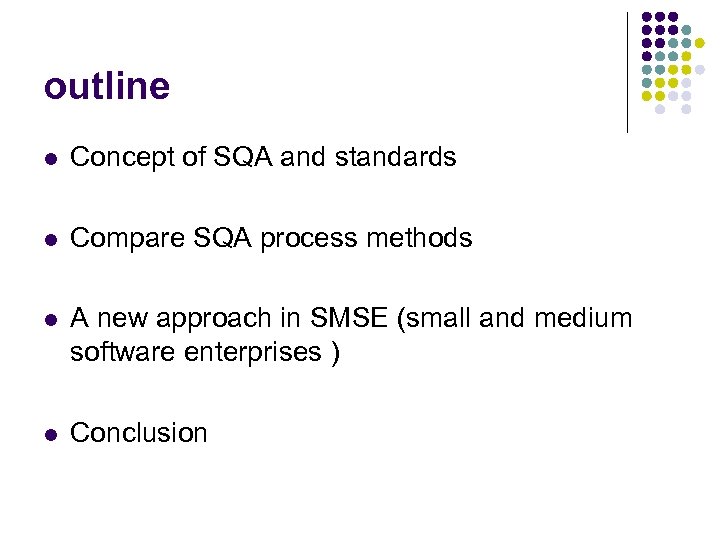 outline

- Concept of SQA and standards

- Compare SQA process methods

- A new approach in SMSE (small and medium software enterprises )

- Conclusion